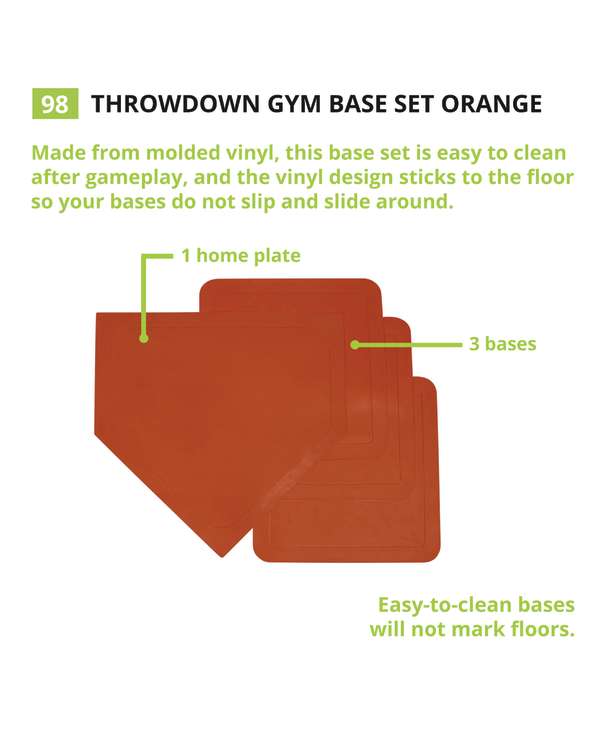 98 THROWDOWN GYM BASE SET ORANGE

Made from molded vinyl, this base set is easy to clean after gameplay, and the vinyl design sticks to the floor so your bases do not slip and slide around.

1 home plate

3 bases

Easy-to-clean bases will not mark floors.